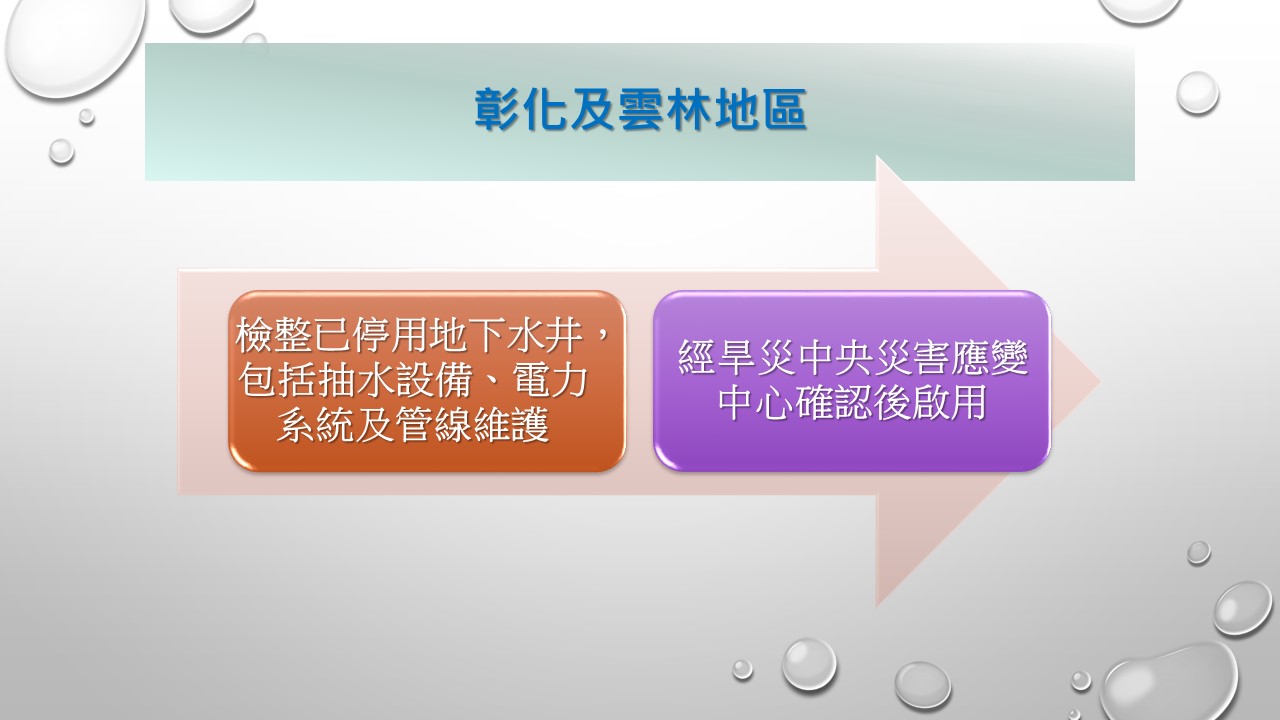 彰化及雲林地區

檢整已停用地下水井，包括抽水設備、電力系統及管線維護

經旱災中央災害應變中心確認後啟用